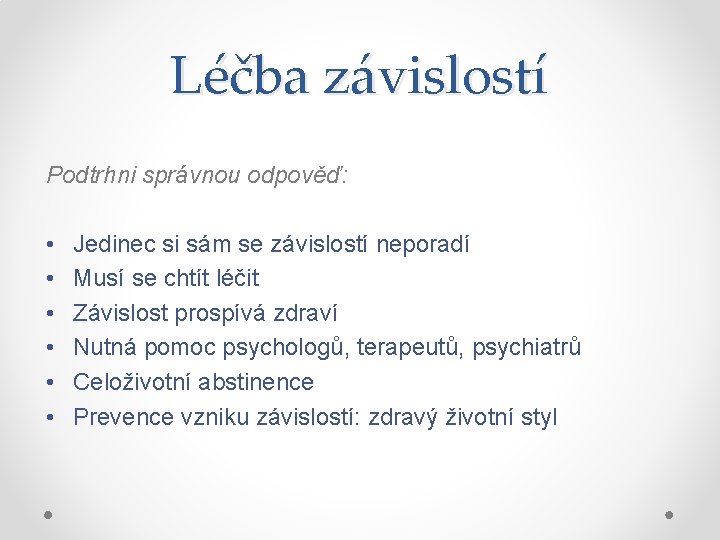 Léčba závislostí

Podtrhni správnou odpověď:

• Jedinec si sám se závislostí neporadí
• Musí se chtít léčit
• Závislost prospívá zdraví
• Nutná pomoc psychologů, terapeutů, psychiatrů
• Celoživotní abstinence
• Prevence vzniku závislostí: zdravý životní styl